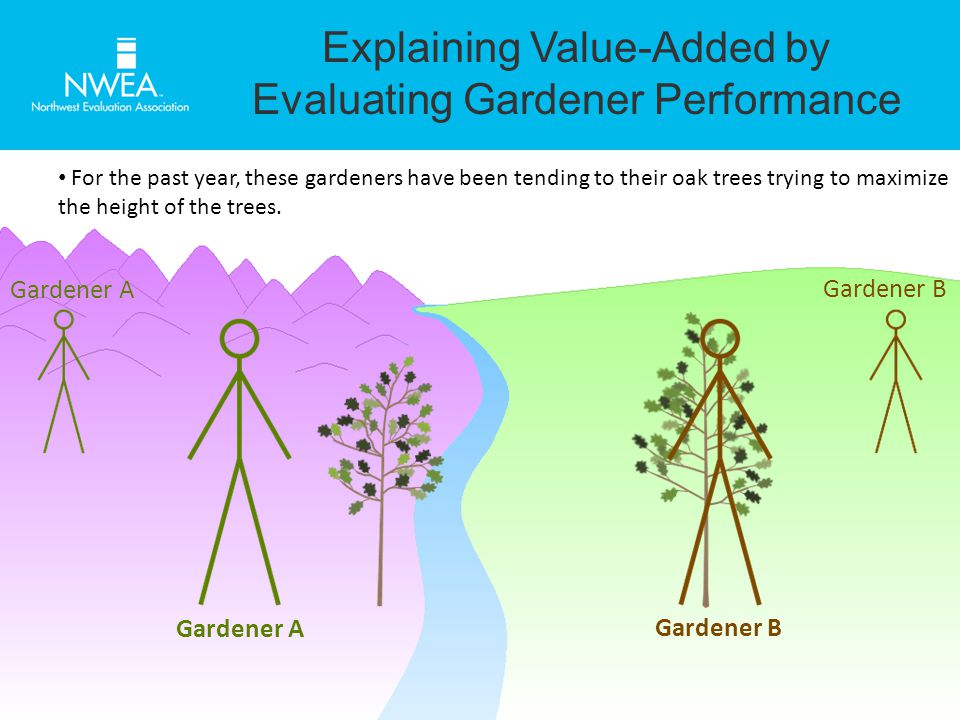 NWEA
Northwest Evaluation Association

Explaining Value-Added by Evaluating Gardener Performance

• For the past year, these gardeners have been tending to their oak trees trying to maximize the height of the trees.

Gardener A

Gardener B

Gardener A

Gardener B